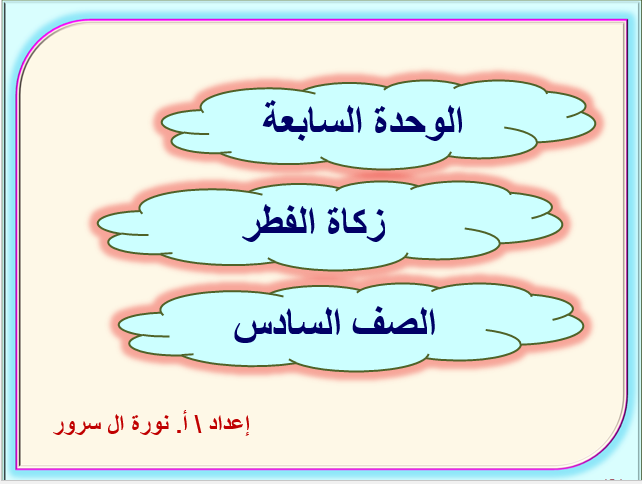 الوحدة السابعة

زكاة الفطر

الصف السادس

إعداد \ أ. نورة ال سرور